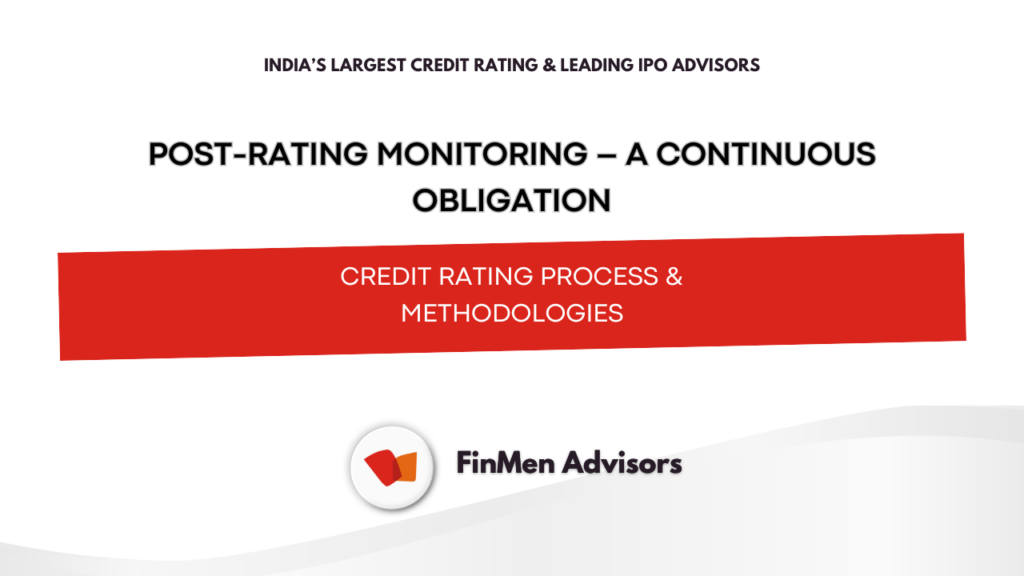 INDIA'S LARGEST CREDIT RATING & LEADING IPO ADVISORS

POST-RATING MONITORING – A CONTINUOUS OBLIGATION

CREDIT RATING PROCESS & METHODOLOGIES

FinMen Advisors